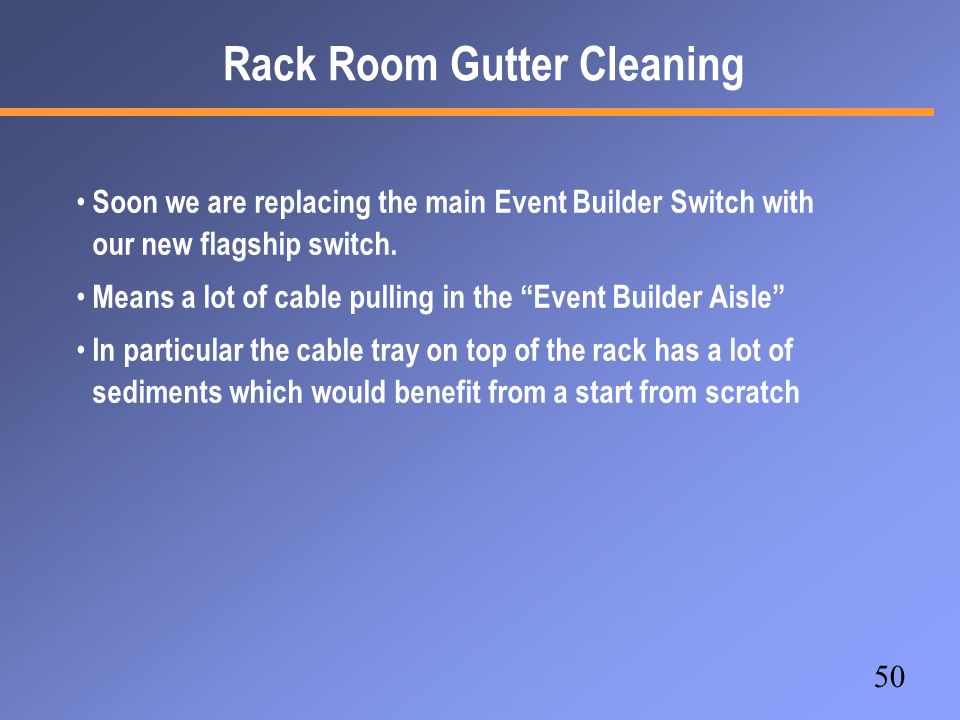 Rack Room Gutter Cleaning

• Soon we are replacing the main Event Builder Switch with our new flagship switch.

• Means a lot of cable pulling in the “Event Builder Aisle”

• In particular the cable tray on top of the rack has a lot of sediments which would benefit from a start from scratch

50